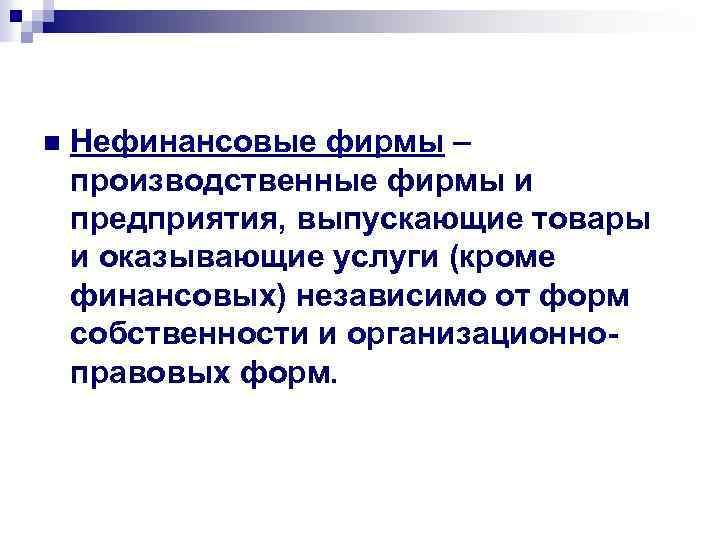 Нефинансовые фирмы – производственные фирмы и предприятия, выпускающие товары и оказывающие услуги (кроме финансовых) независимо от форм собственности и организационно-правовых форм.